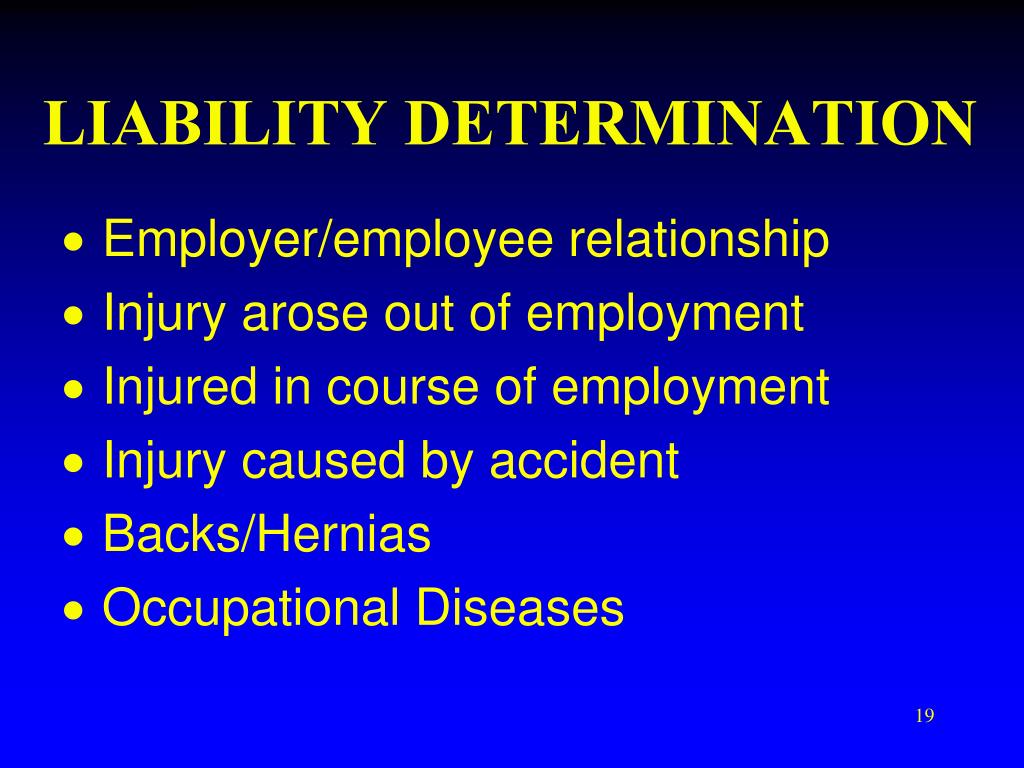 LIABILITY DETERMINATION

• Employer/employee relationship
• Injury arose out of employment
• Injured in course of employment
• Injury caused by accident
• Backs/Hernias
• Occupational Diseases

19